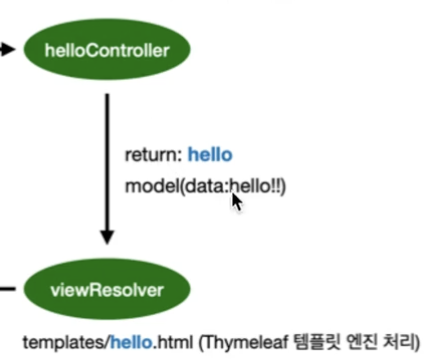 helloController

return: hello

model(data:hello!!)

viewResolver

templates/hello.html (Thymeleaf 템플릿 엔진 처리)